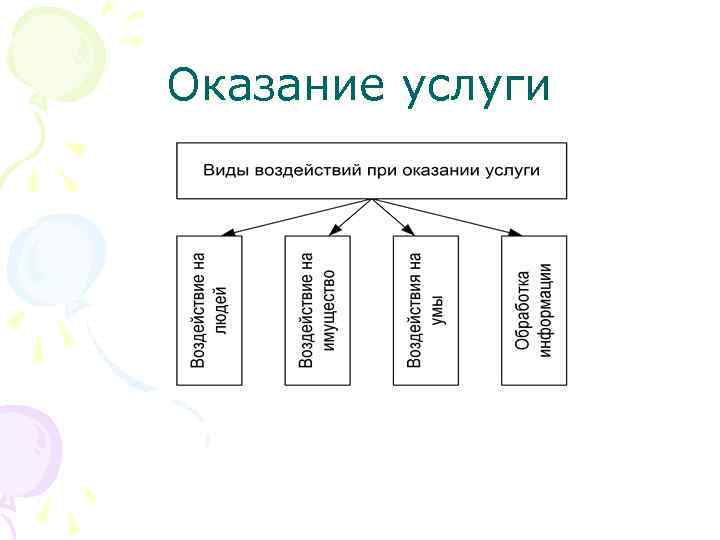 Оказание услуги

Виды воздействий при оказании услуги

Воздействие на людей

Воздействие на имущество

Воздействия на умы

Обработка информации